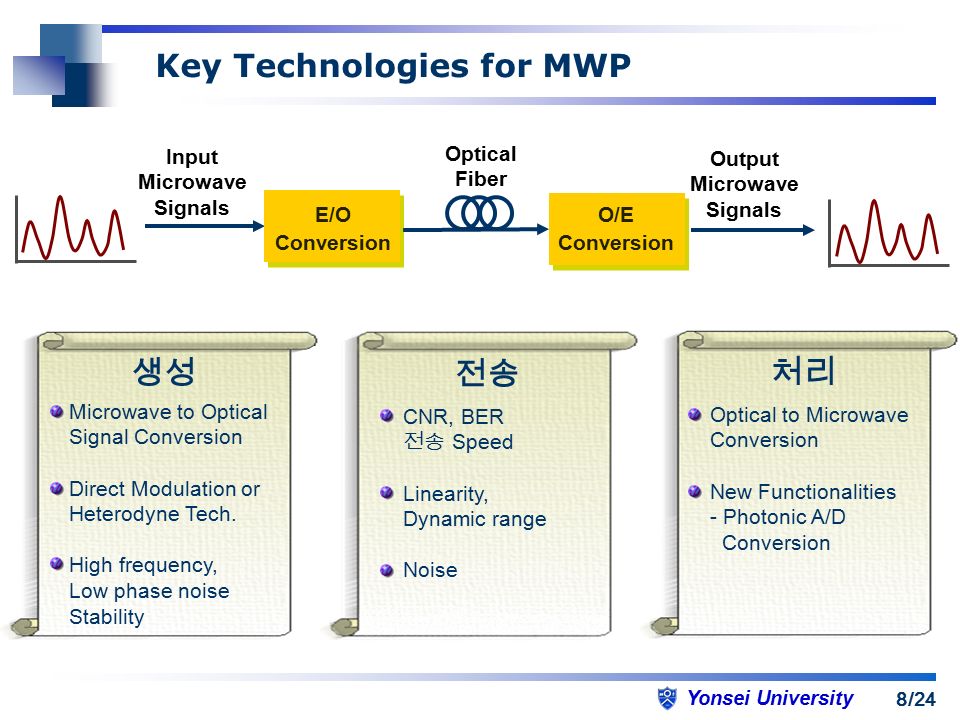 Key Technologies for MWP

Input Microwave Signals

E/O Conversion

Optical Fiber

O/E Conversion

Output Microwave Signals

생성

Microwave to Optical Signal Conversion

Direct Modulation or Heterodyne Tech.

High frequency, Low phase noise Stability

전송

CNR, BER 전송 Speed

Linearity, Dynamic range

Noise

처리

Optical to Microwave Conversion

New Functionalities
- Photonic A/D Conversion

Yonsei University

8/24